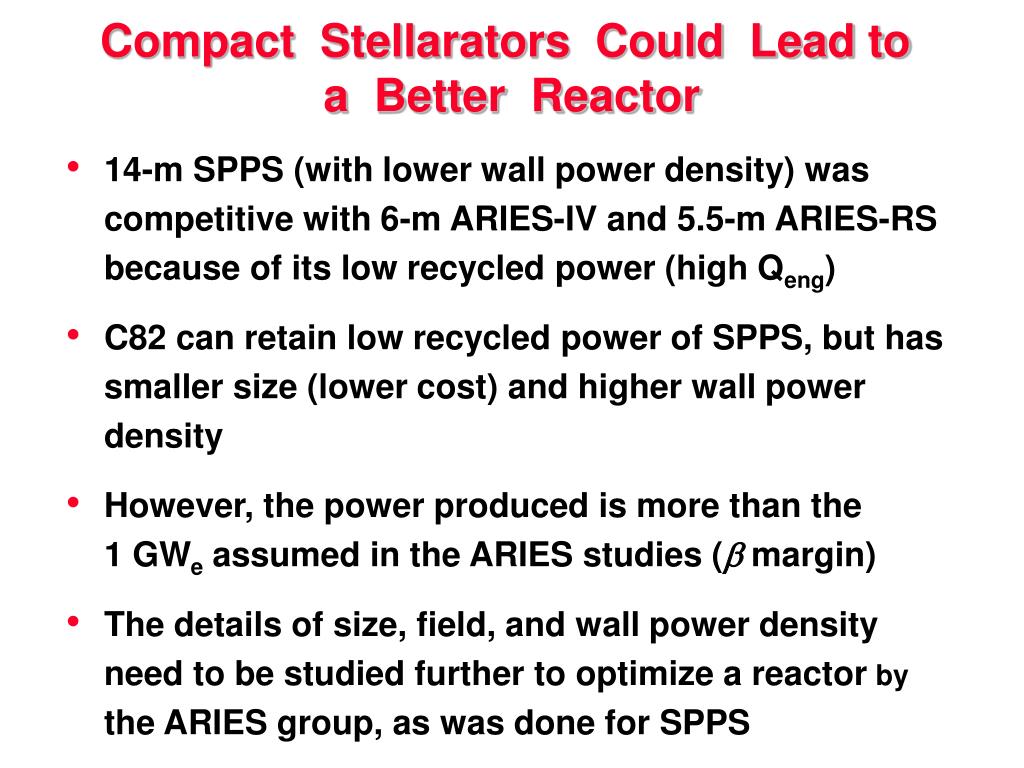 Compact Stellarators Could Lead to a Better Reactor

• 14-m SPPS (with lower wall power density) was competitive with 6-m ARIES-IV and 5.5-m ARIES-RS because of its low recycled power (high $Q_{eng}$)

• C82 can retain low recycled power of SPPS, but has smaller size (lower cost) and higher wall power density

• However, the power produced is more than the 1 $GW_e$ assumed in the ARIES studies ($\beta$ margin)

• The details of size, field, and wall power density need to be studied further to optimize a reactor by the ARIES group, as was done for SPPS